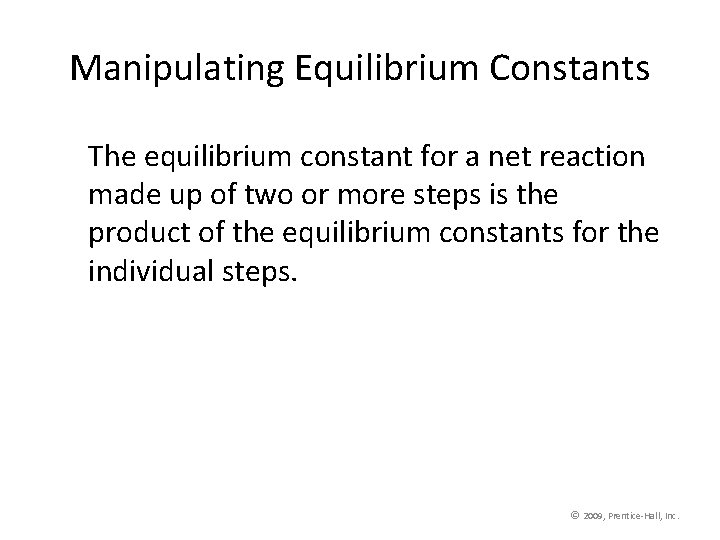 Manipulating Equilibrium Constants

The equilibrium constant for a net reaction made up of two or more steps is the product of the equilibrium constants for the individual steps.

© 2009, Prentice-Hall, Inc.